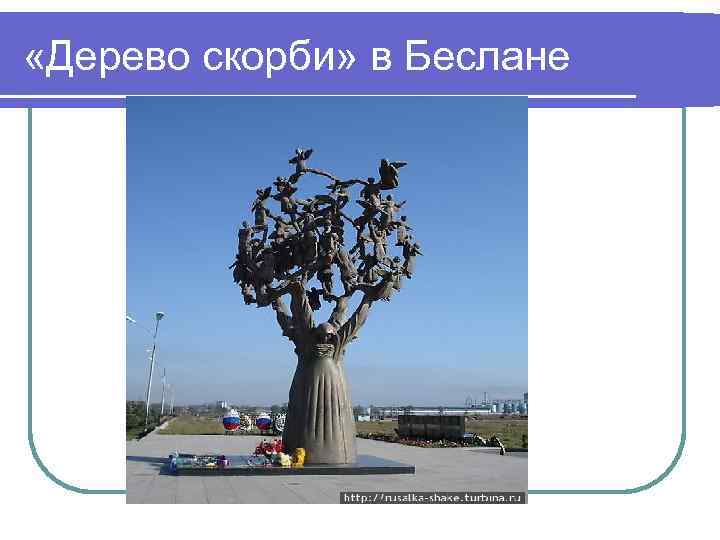 «Дерево скорби» в Беслане

http://rusalka-shake.turbina.ru